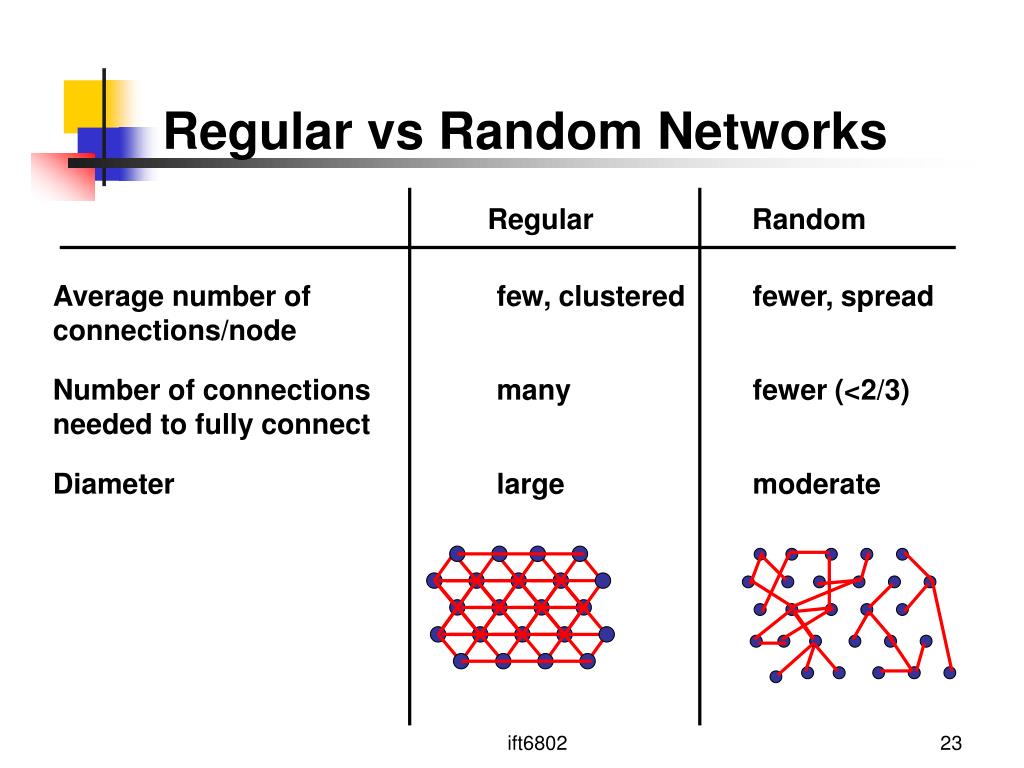 Regular vs Random Networks

| | Regular | Random |
|---|---|---|
| Average number of connections/node | few, clustered | fewer, spread |
| Number of connections needed to fully connect | many | fewer (<2/3) |
| Diameter | large | moderate |

ift6802

23